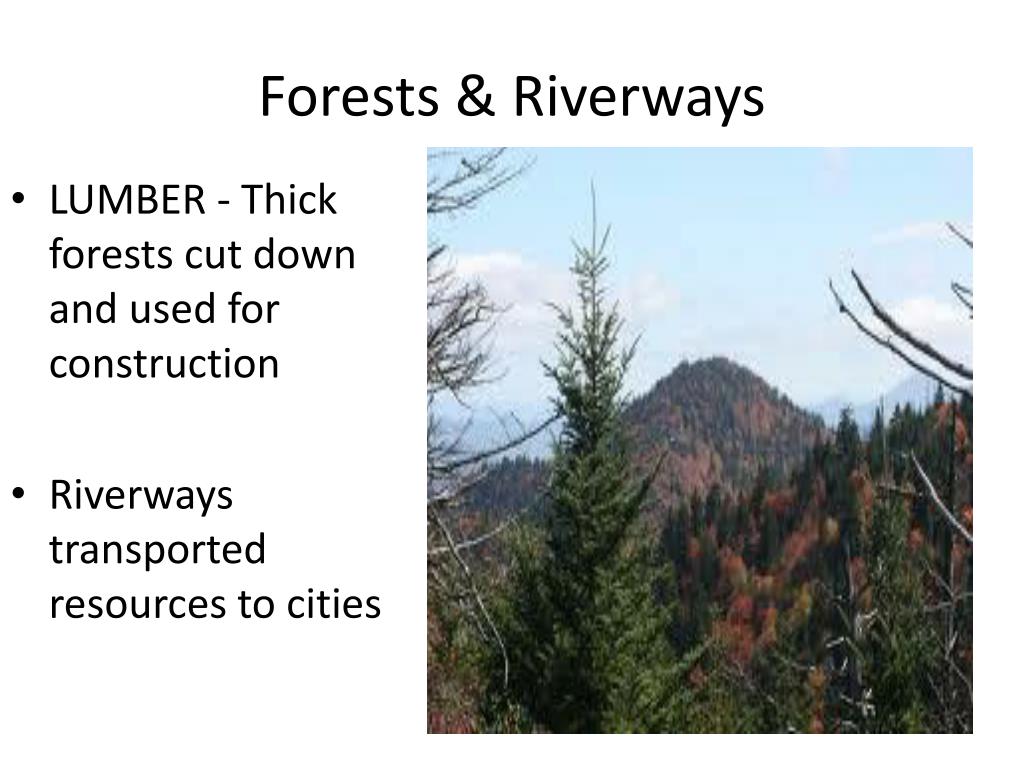 Forests & Riverways

• LUMBER - Thick forests cut down and used for construction

• Riverways transported resources to cities